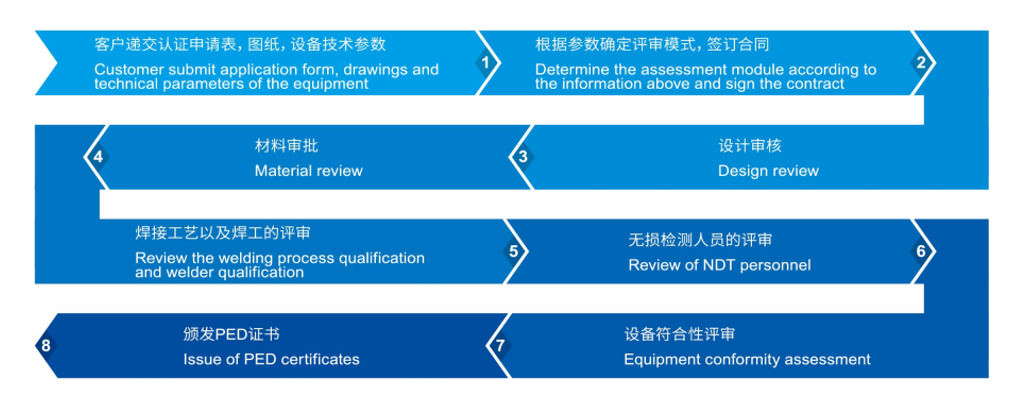 客户递交认证申请表，图纸，设备技术参数
Customer submit application form, drawings and technical parameters of the equipment

1

根据参数确定评审模式，签订合同
Determine the assessment module according to the information above and sign the contract

2

设计审核
Design review

3

材料审批
Material review

4

焊接工艺以及焊工的评审
Review the welding process qualification and welder qualification

5

无损检测人员的评审
Review of NDT personnel

6

设备符合性评审
Equipment conformity assessment

7

颁发PED证书
Issue of PED certificates

8